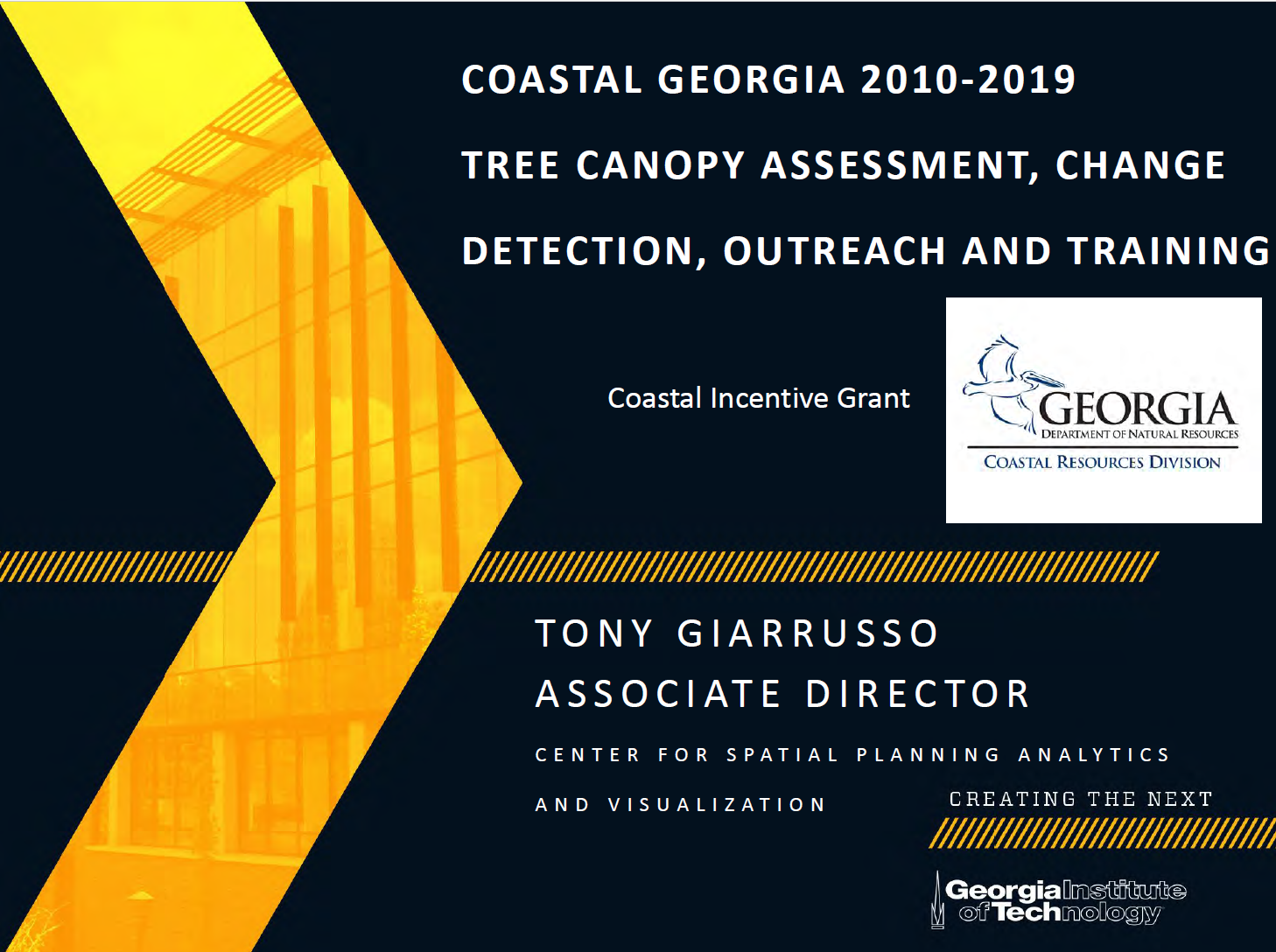 COASTAL GEORGIA 2010-2019

TREE CANOPY ASSESSMENT, CHANGE

DETECTION, OUTREACH AND TRAINING

Coastal Incentive Grant

GEORGIA
DEPARTMENT OF NATURAL RESOURCES
COASTAL RESOURCES DIVISION

TONY GIARRUSSO
ASSOCIATE DIRECTOR

CENTER FOR SPATIAL PLANNING ANALYTICS AND VISUALIZATION

CREATING THE NEXT

Georgia Institute of Technology